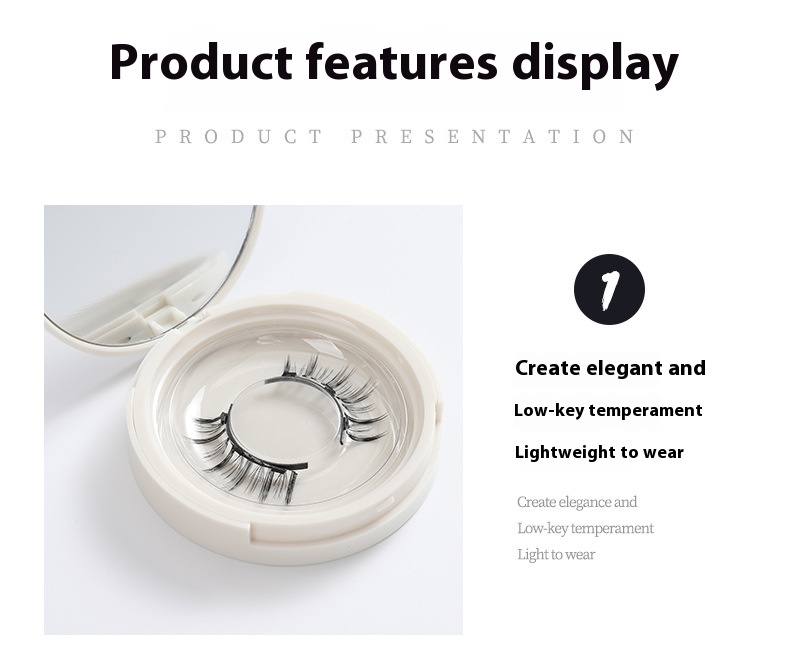 Product features display

PRODUCT PRESENTATION

1

Create elegant and

Low-key temperament

Lightweight to wear

Create elegance and

Low-key temperament

Light to wear